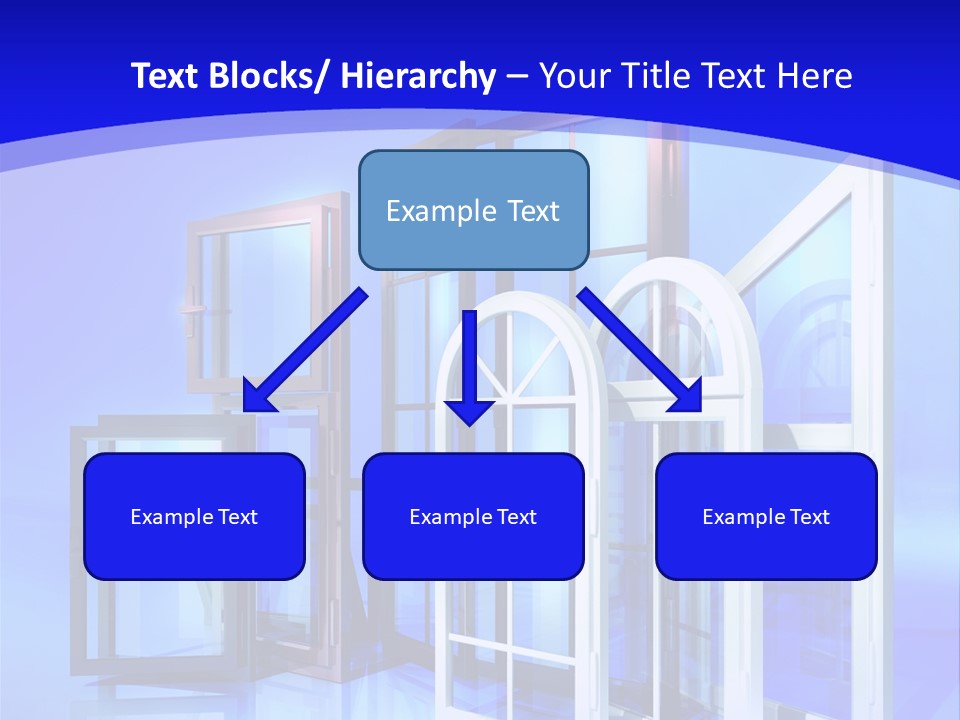 Text Blocks/ Hierarchy – Your Title Text Here

Example Text

Example Text

Example Text

Example Text